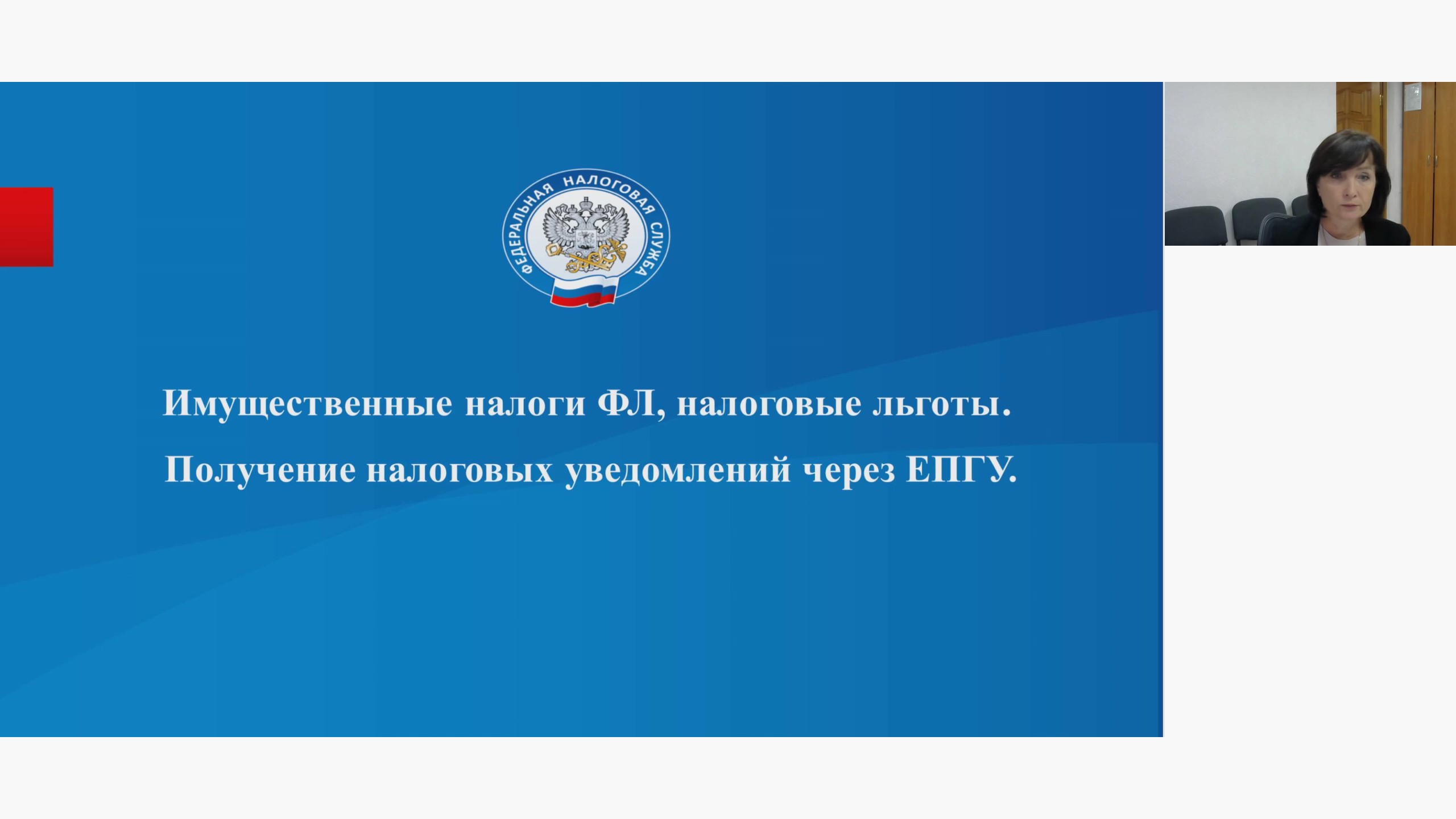 ФЕДЕРАЛЬНАЯ НАЛОГОВАЯ СЛУЖБА

Имущественные налоги ФЛ, налоговые льготы.

Получение налоговых уведомлений через ЕПГУ.